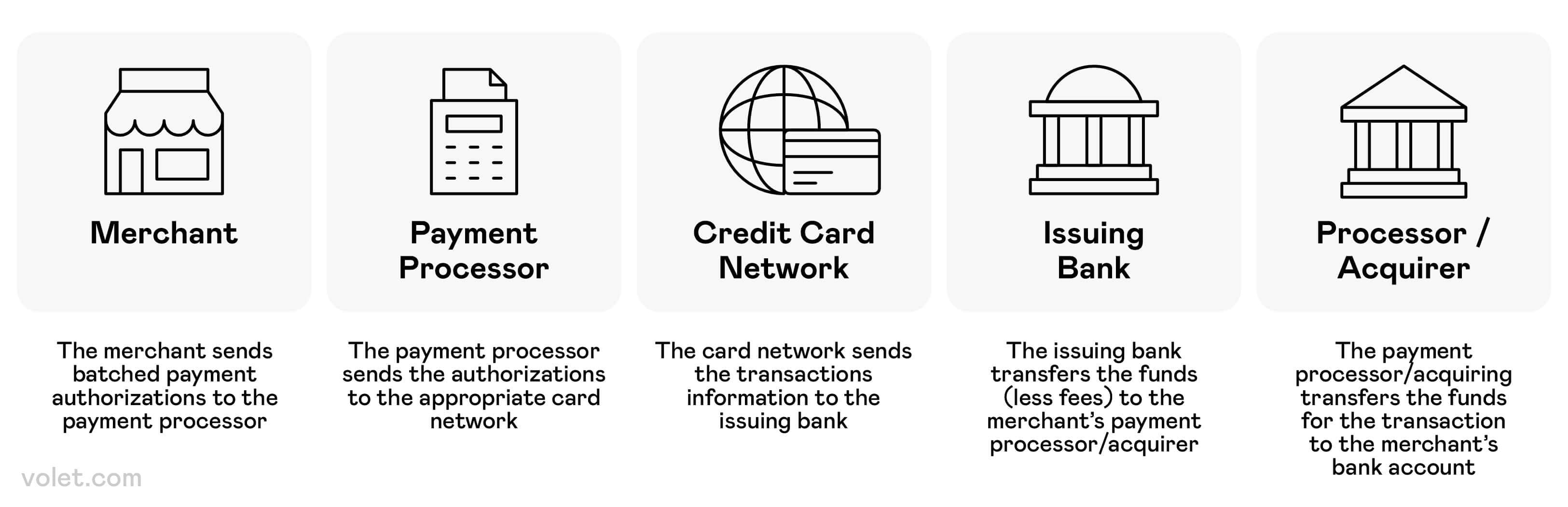 Merchant

The merchant sends batched payment authorizations to the payment processor

Payment Processor

The payment processor sends the authorizations to the appropriate card network

Credit Card Network

The card network sends the transactions information to the issuing bank

Issuing Bank

The issuing bank transfers the funds (less fees) to the merchant's payment processor/acquirer

Processor / Acquirer

The payment processor/acquiring transfers the funds for the transaction to the merchant's bank account

volet.com